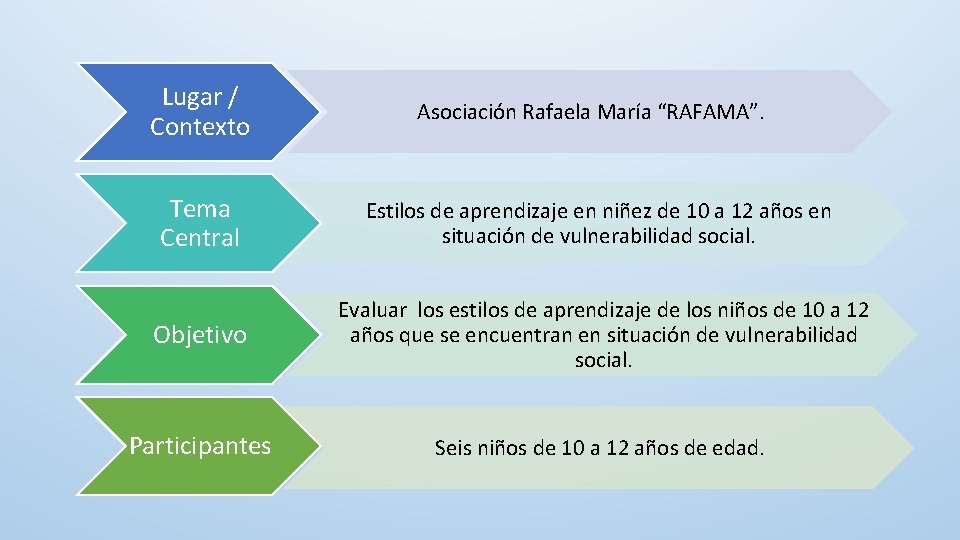 Lugar / Contexto

Asociación Rafaela María “RAFAMA”.

Tema Central

Estilos de aprendizaje en niñez de 10 a 12 años en situación de vulnerabilidad social.

Objetivo

Evaluar  los estilos de aprendizaje de los niños de 10 a 12 años que se encuentran en situación de vulnerabilidad social.

Participantes

Seis niños de 10 a 12 años de edad.